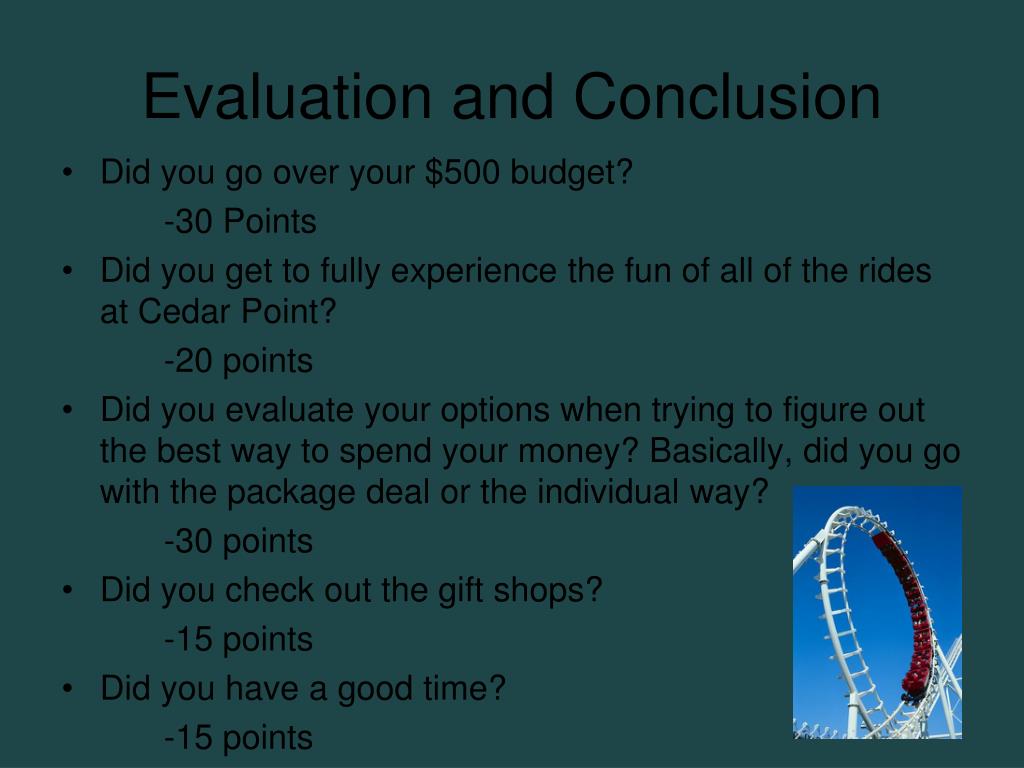 Evaluation and Conclusion

• Did you go over your \$500 budget?

-30 Points

• Did you get to fully experience the fun of all of the rides at Cedar Point?

-20 points

• Did you evaluate your options when trying to figure out the best way to spend your money? Basically, did you go with the package deal or the individual way?

-30 points

• Did you check out the gift shops?

-15 points

• Did you have a good time?

-15 points